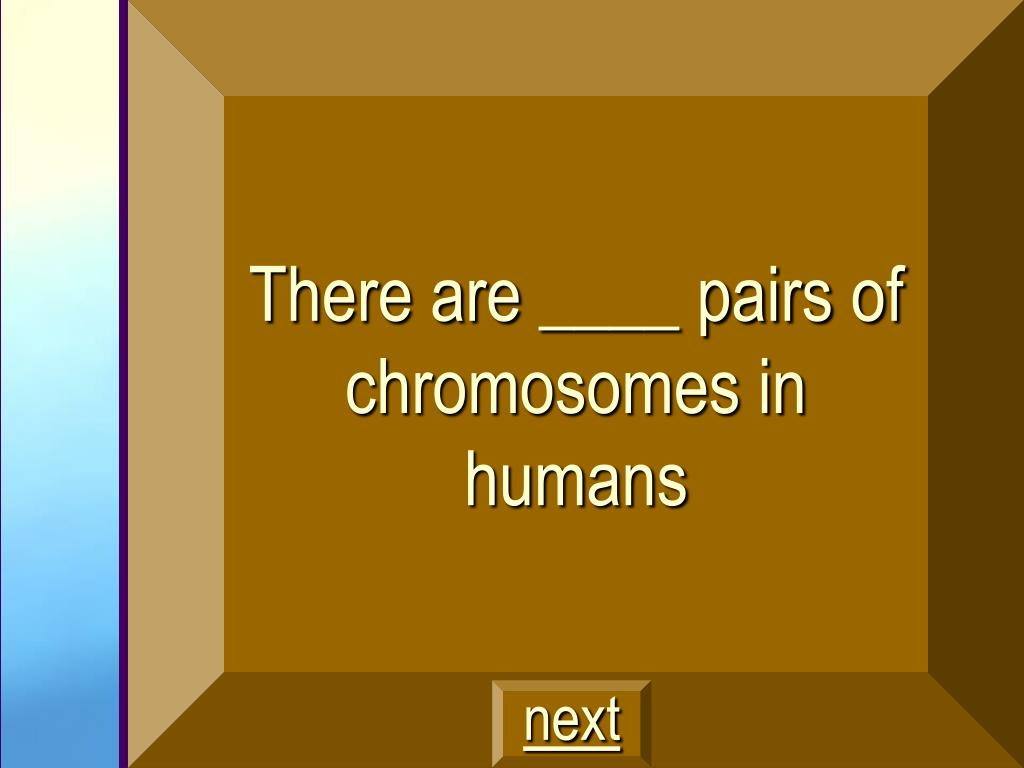 There are ____ pairs of chromosomes in humans

next